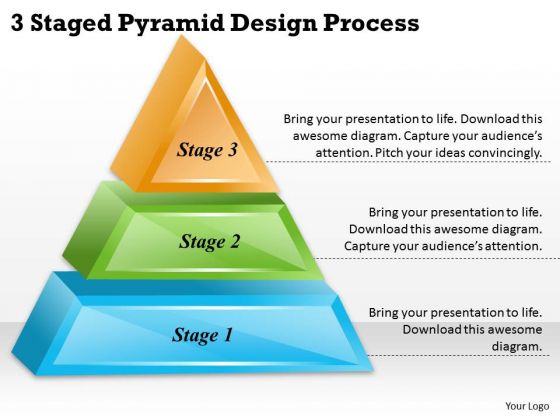 3 Staged Pyramid Design Process

Stage 3

Bring your presentation to life. Download this awesome diagram. Capture your audience's attention. Pitch your ideas convincingly.

Stage 2

Bring your presentation to life. Download this awesome diagram. Capture your audience's attention.

Stage 1

Bring your presentation to life. Download this awesome diagram.

Your Logo